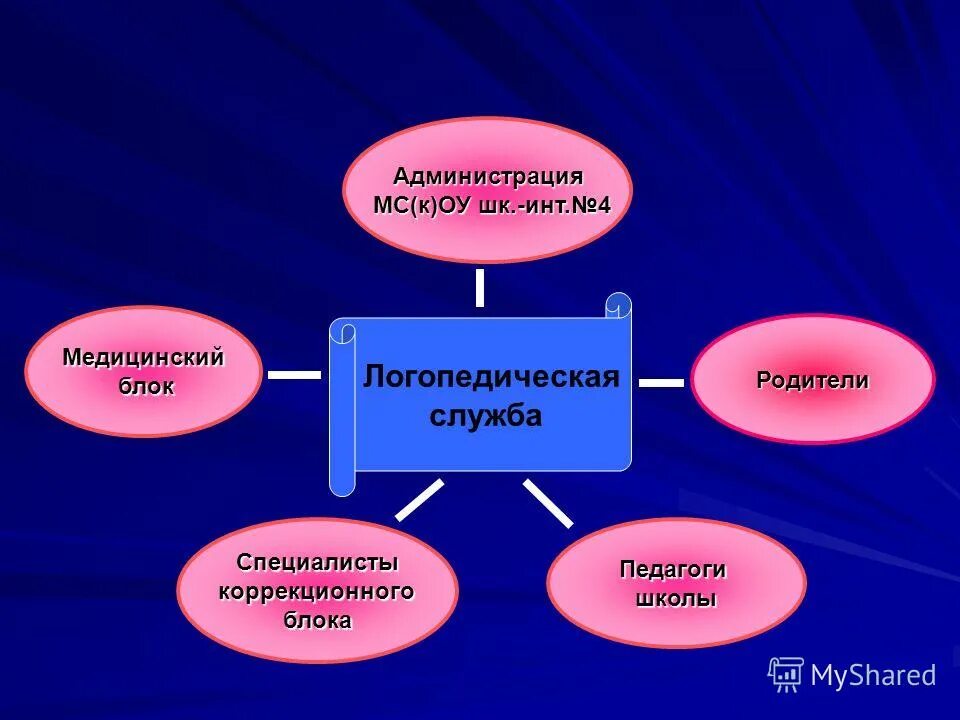 Администрация МС(к)ОУ шк.-инт.№4

Медицинский блок

Логопедическая служба

Родители

Специалисты коррекционного блока

Педагоги школы

MyShared